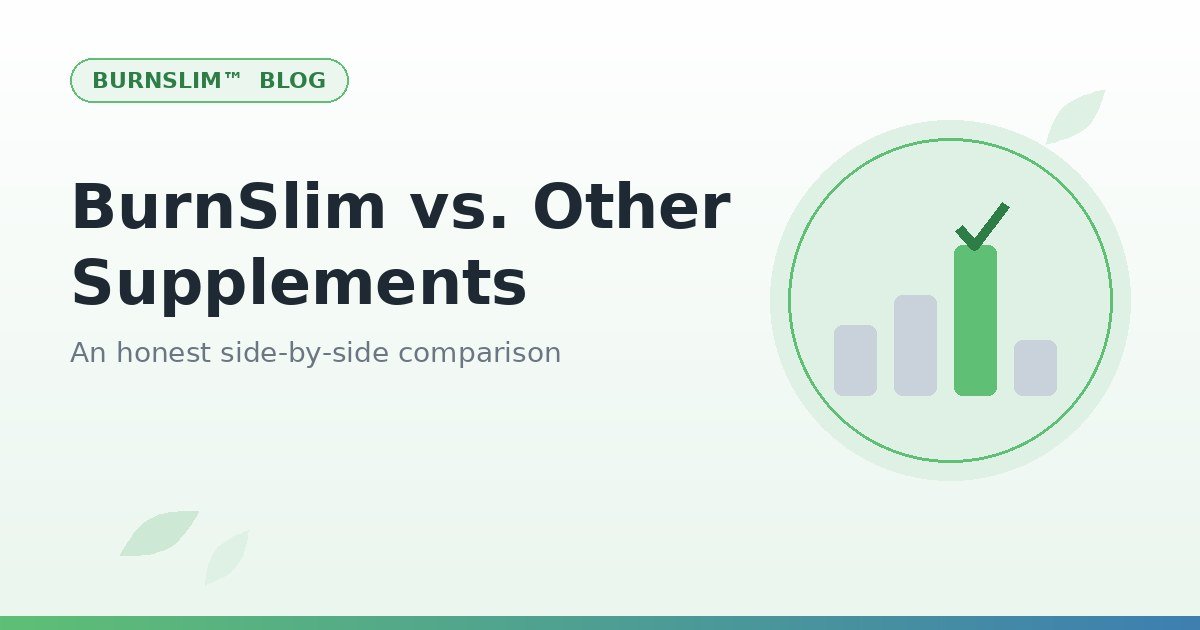 BURNSLIM™ BLOG

BurnSlim vs. Other Supplements

An honest side-by-side comparison